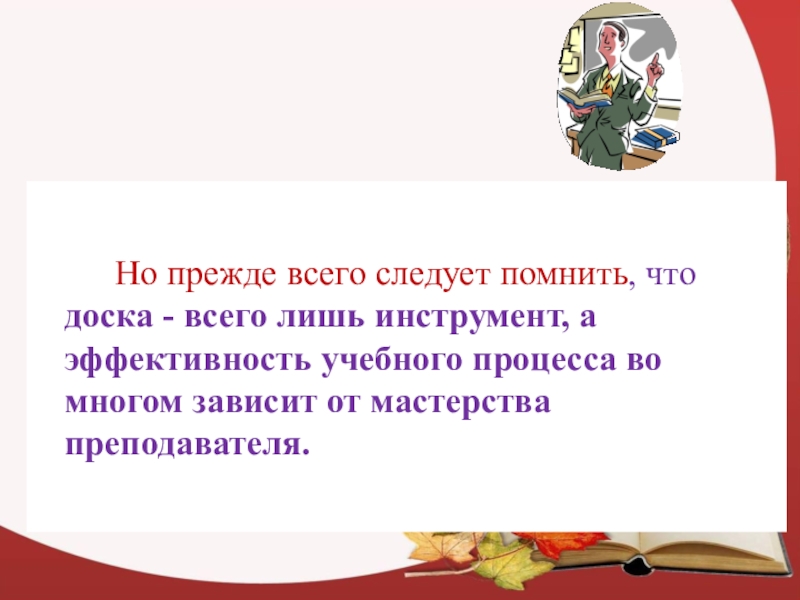 Но прежде всего следует помнить, что доска - всего лишь инструмент, а эффективность учебного процесса во многом зависит от мастерства преподавателя.